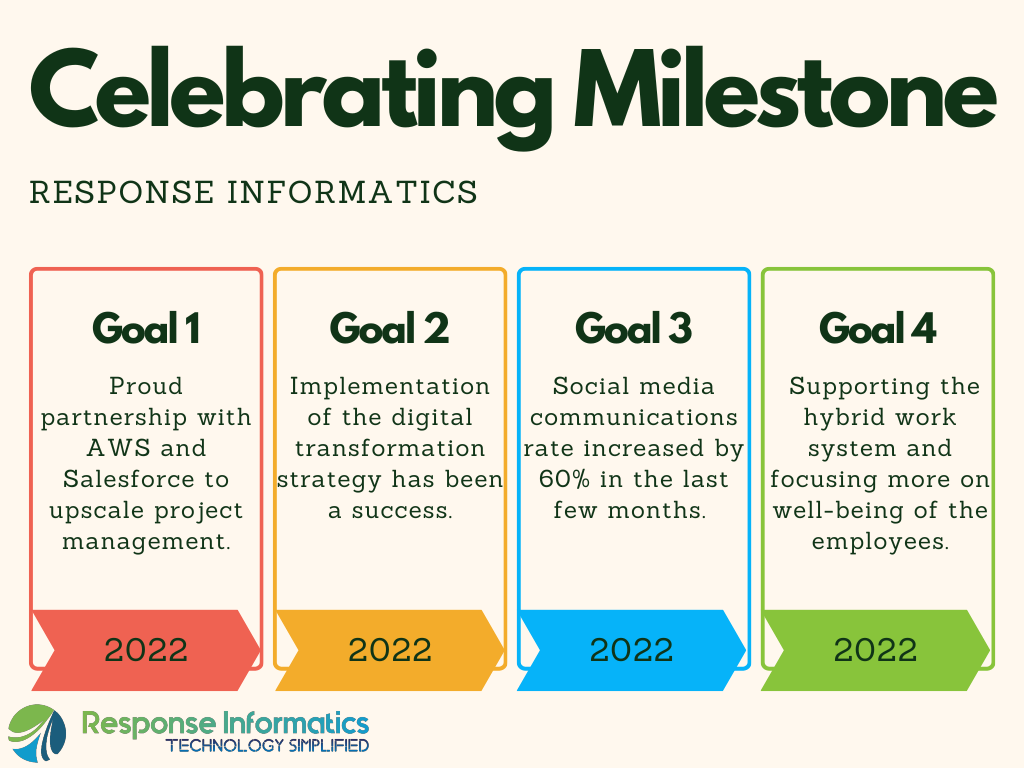 Celebrating Milestone

RESPONSE INFORMATICS

Goal 1

Proud partnership with AWS and Salesforce to upscale project management.

2022

Goal 2

Implementation of the digital transformation strategy has been a success.

2022

Goal 3

Social media communications rate increased by 60% in the last few months.

2022

Goal 4

Supporting the hybrid work system and focusing more on well-being of the employees.

2022

Response Informatics
TECHNOLOGY SIMPLIFIED